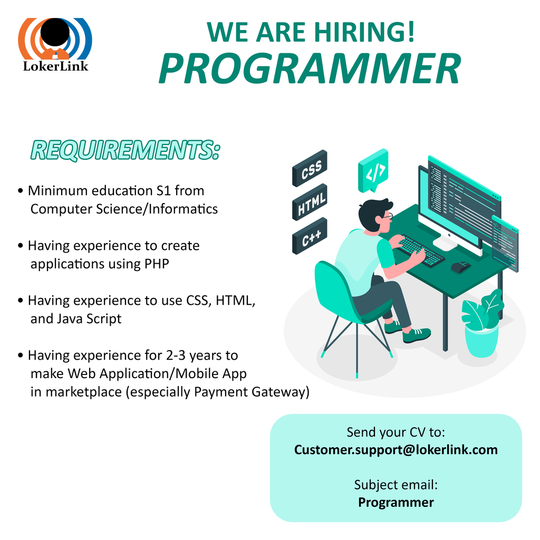 LokerLink

WE ARE HIRING!
PROGRAMMER

REQUIREMENTS:

• Minimum education S1 from Computer Science/Informatics

• Having experience to create applications using PHP

• Having experience to use CSS, HTML, and Java Script

• Having experience for 2-3 years to make Web Application/Mobile App in marketplace (especially Payment Gateway)

CSS
HTML
C++
</>

Send your CV to:
Customer.support@lokerlink.com

Subject email:
Programmer